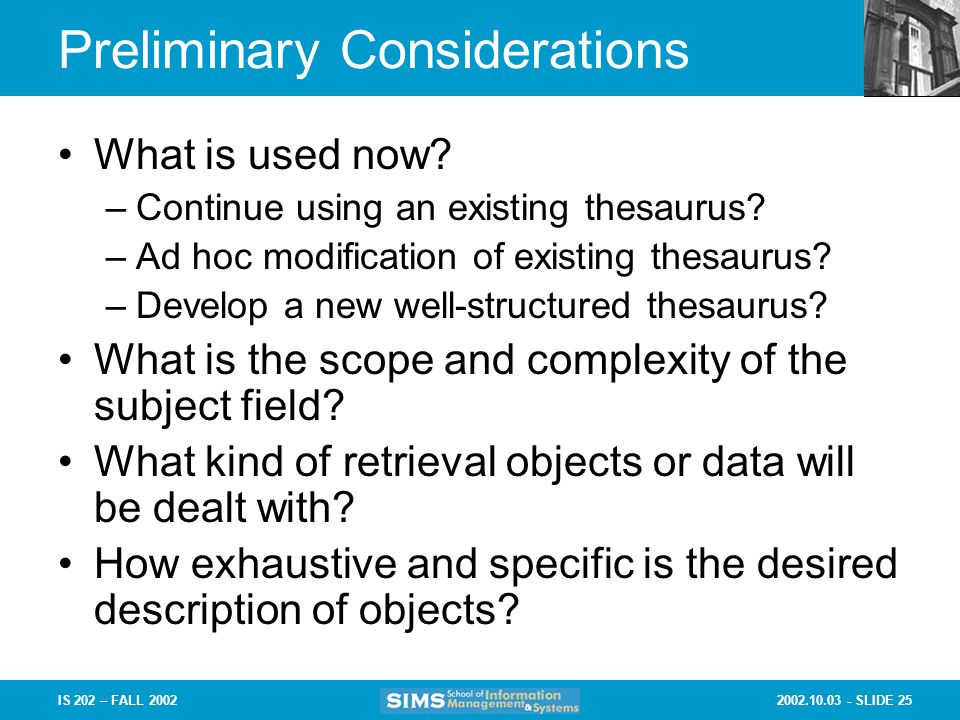 Preliminary Considerations

• What is used now?
– Continue using an existing thesaurus?
– Ad hoc modification of existing thesaurus?
– Develop a new well-structured thesaurus?
• What is the scope and complexity of the subject field?
• What kind of retrieval objects or data will be dealt with?
• How exhaustive and specific is the desired description of objects?

IS 202 – FALL 2002

SIMS School of Information Management & Systems

2002.10.03 - SLIDE 25